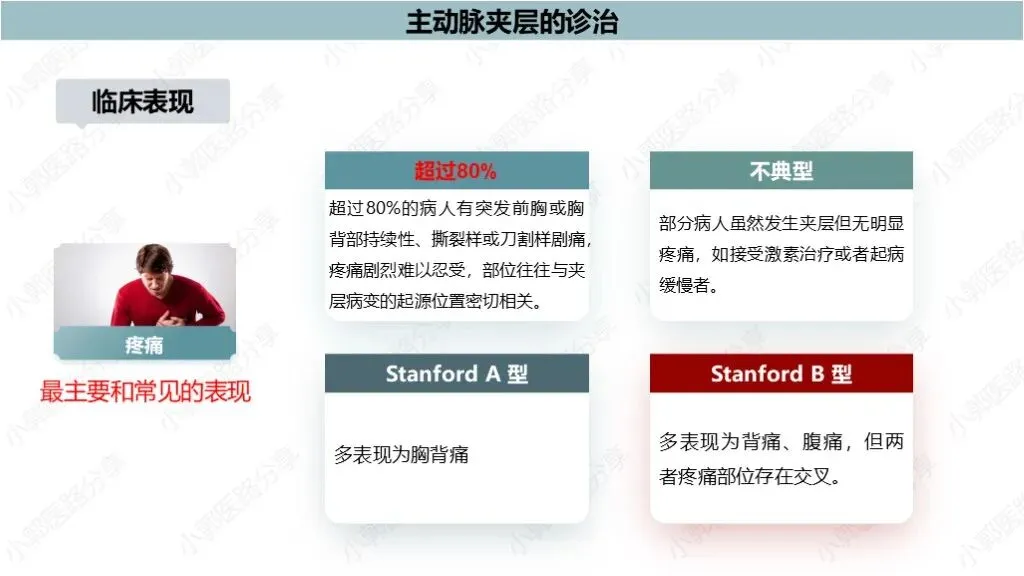 主动脉夹层的诊治

临床表现

疼痛

最主要和常见的表现

超过80%

超过80%的病人有突发前胸或胸背部持续性、撕裂样或刀割样剧痛，疼痛剧烈难以忍受，部位往往与夹层病变的起源位置密切相关。

不典型

部分病人虽然发生夹层但无明显疼痛，如接受激素治疗或者起病缓慢者。

Stanford A 型

多表现为胸背痛

Stanford B 型

多表现为背痛、腹痛，但两者疼痛部位存在交叉。

小郭医路分享